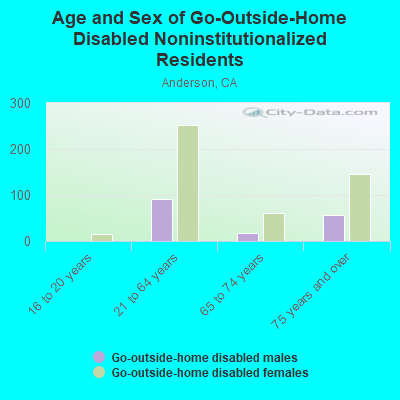 Age and Sex of Go-Outside-Home Disabled Noninstitutionalized Residents

Anderson, CA

City-Data.com

300
200
100
0

16 to 20 years
21 to 64 years
65 to 74 years
75 years and over

Go-outside-home disabled males
Go-outside-home disabled females